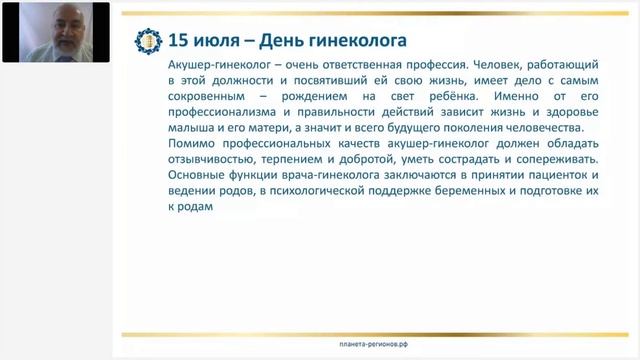 15 июля – День гинеколога

Акушер-гинеколог – очень ответственная профессия. Человек, работающий в этой должности и посвятивший ей свою жизнь, имеет дело с самым сокровенным – рождением на свет ребёнка. Именно от его профессионализма и правильности действий зависит жизнь и здоровье малыша и его матери, а значит и всего будущего поколения человечества.
Помимо профессиональных качеств акушер-гинеколог должен обладать отзывчивостью, терпением и добротой, уметь сострадать и сопереживать.
Основные функции врача-гинеколога заключаются в принятии пациенток и ведении родов, в психологической поддержке беременных и подготовке их к родам

планета-регионов.рф